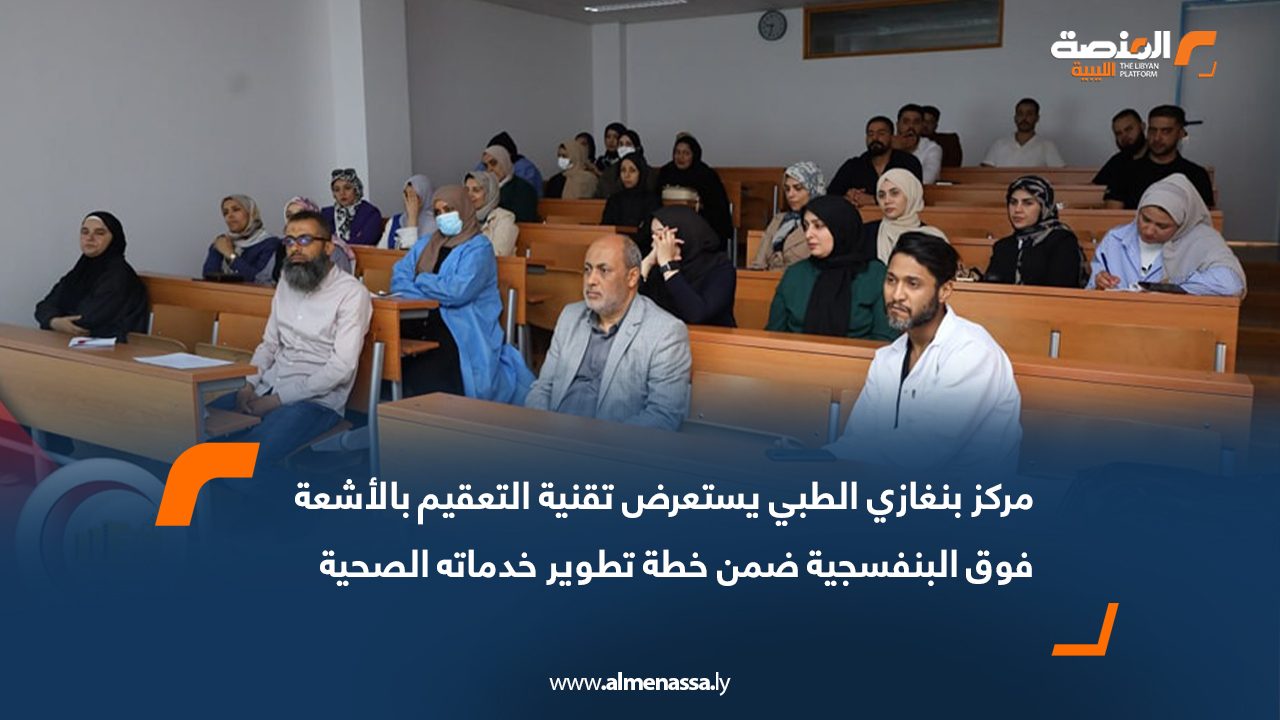 المنصة الليبية THE LIBYAN PLATFORM

مركز بنغازي الطبي يستعرض تقنية التعقيم بالأشعة فوق البنفسجية ضمن خطة تطوير خدماته الصحية

www.almenassa.ly